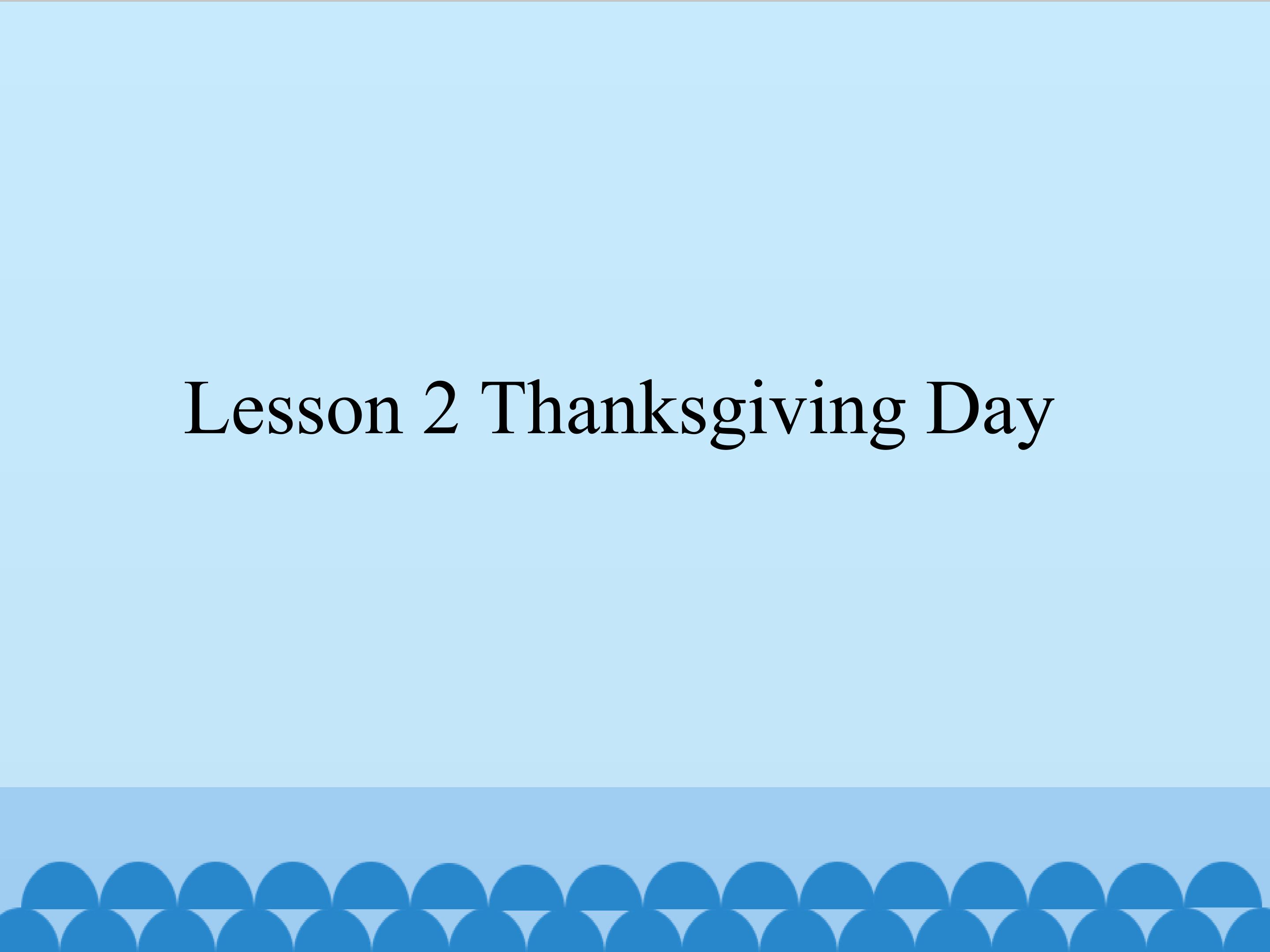 Lesson 2 Thanksgiving Day